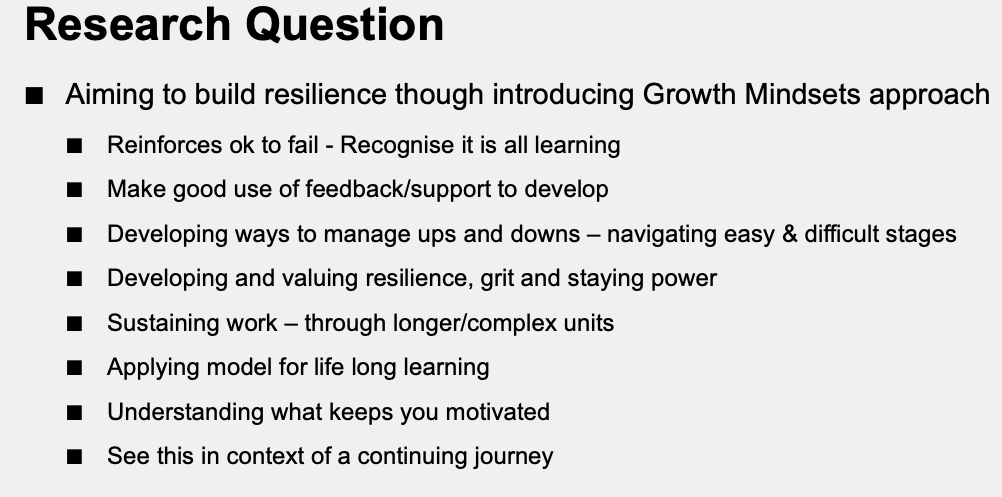 Research Question

■ Aiming to build resilience though introducing Growth Mindsets approach

■ Reinforces ok to fail - Recognise it is all learning

■ Make good use of feedback/support to develop

■ Developing ways to manage ups and downs – navigating easy & difficult stages

■ Developing and valuing resilience, grit and staying power

■ Sustaining work – through longer/complex units

■ Applying model for life long learning

■ Understanding what keeps you motivated

■ See this in context of a continuing journey